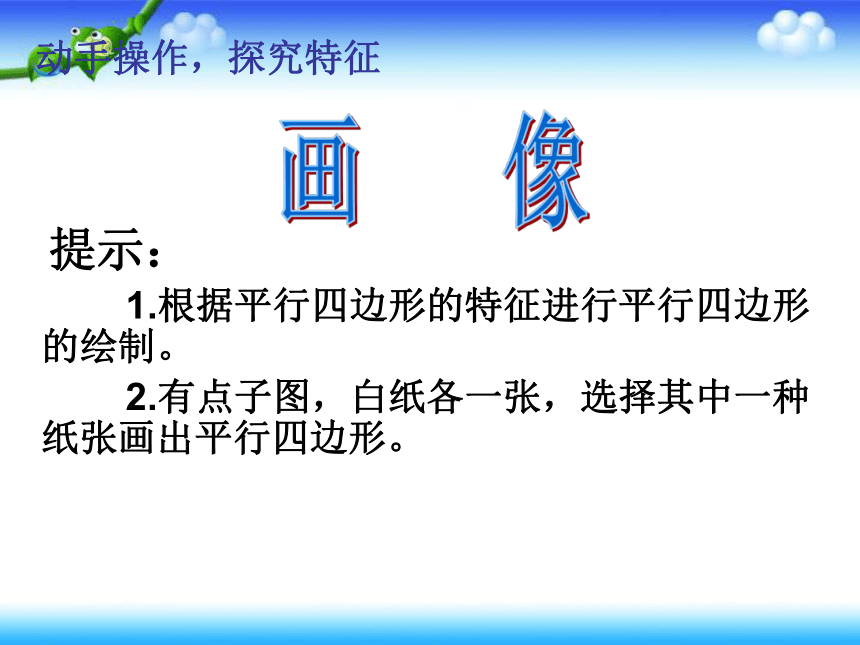 动手操作，探究特征

画　像

提示：

1.根据平行四边形的特征进行平行四边形的绘制。

2.有点子图，白纸各一张，选择其中一种纸张画出平行四边形。